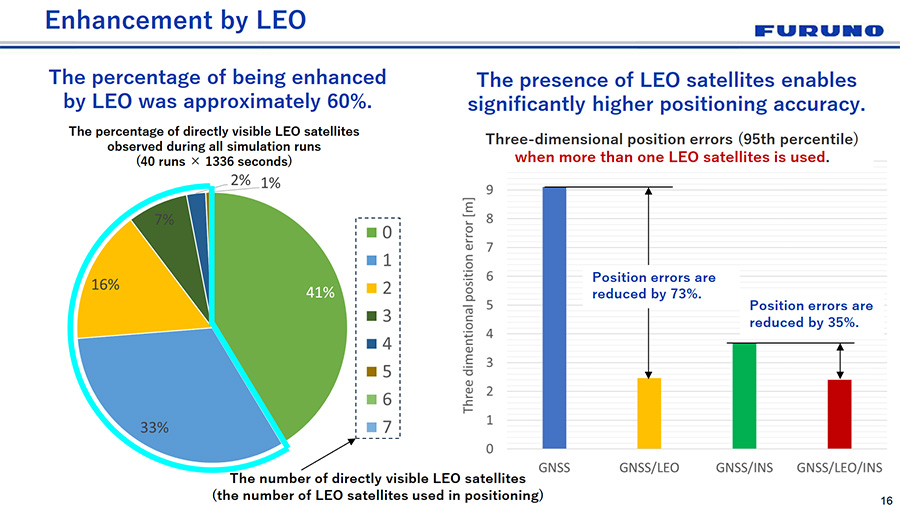 Enhancement by LEO

FURUNO

The percentage of being enhanced by LEO was approximately 60%.

The percentage of directly visible LEO satellites observed during all simulation runs (40 runs × 1336 seconds)

2% 1%

7%

16%

41%

33%

0
1
2
3
4
5
6
7

The number of directly visible LEO satellites (the number of LEO satellites used in positioning)

The presence of LEO satellites enables significantly higher positioning accuracy.

Three-dimensional position errors (95th percentile) when more than one LEO satellites is used.

Three dimentional position error [m]

9
8
7
6
5
4
3
2
1
0

Position errors are reduced by 73%.

Position errors are reduced by 35%.

GNSS GNSS/LEO GNSS/INS GNSS/LEO/INS

16